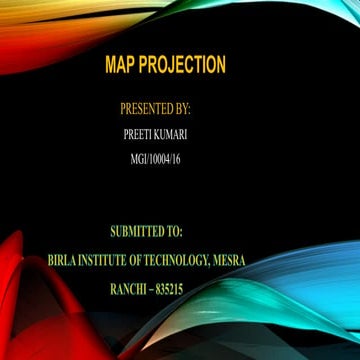 MAP PROJECTION

PRESENTED BY:

PREETI KUMARI

MGI/10004/16

SUBMITTED TO:

BIRLA INSTITUTE OF TECHNOLOGY, MESRA

RANCHI – 835215